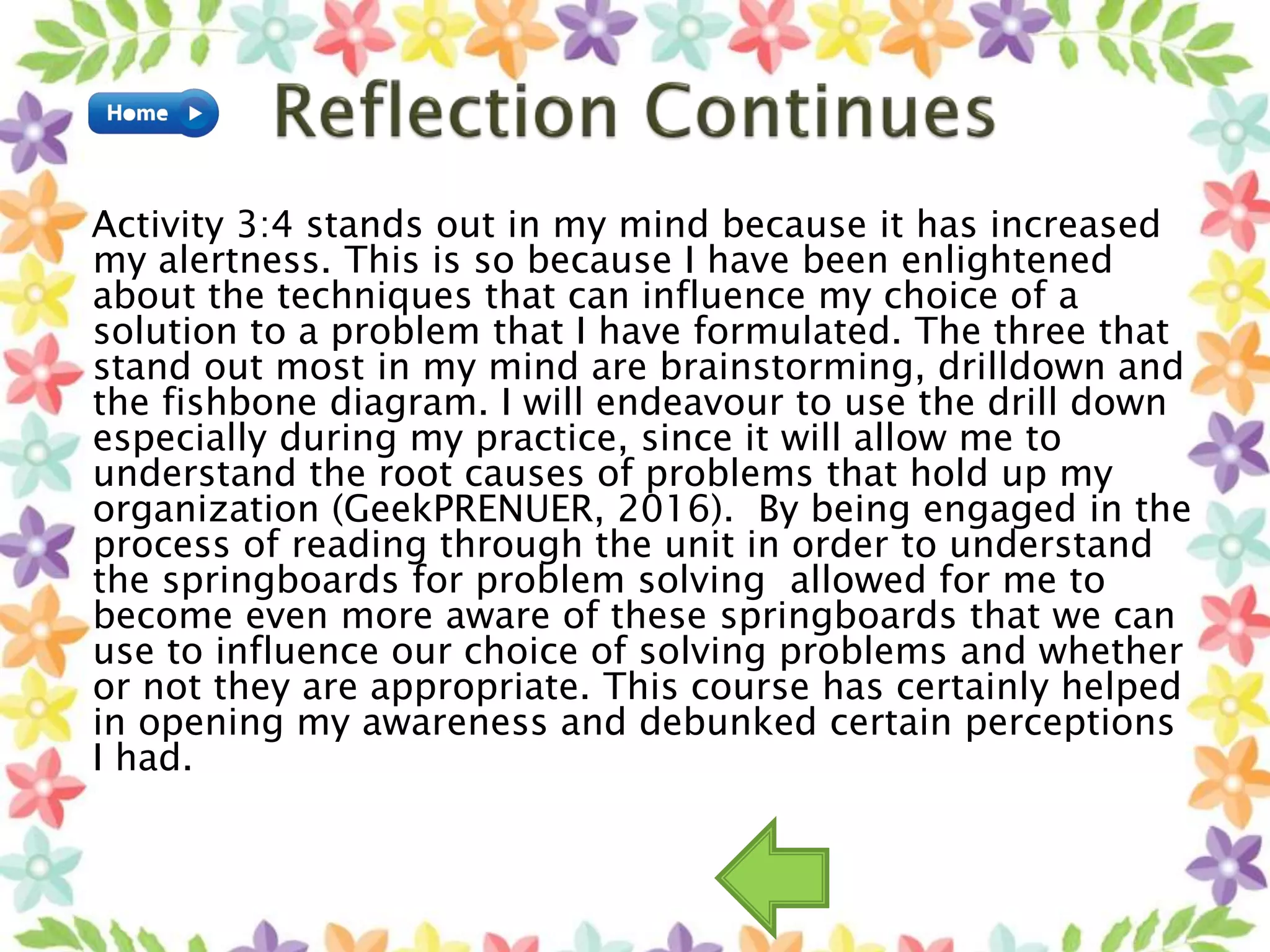 Home

Reflection Continues

Activity 3:4 stands out in my mind because it has increased my alertness. This is so because I have been enlightened about the techniques that can influence my choice of a solution to a problem that I have formulated. The three that stand out most in my mind are brainstorming, drilldown and the fishbone diagram. I will endeavour to use the drill down especially during my practice, since it will allow me to understand the root causes of problems that hold up my organization (GeekPRENUER, 2016).  By being engaged in the process of reading through the unit in order to understand the springboards for problem solving  allowed for me to become even more aware of these springboards that we can use to influence our choice of solving problems and whether or not they are appropriate. This course has certainly helped in opening my awareness and debunked certain perceptions I had.